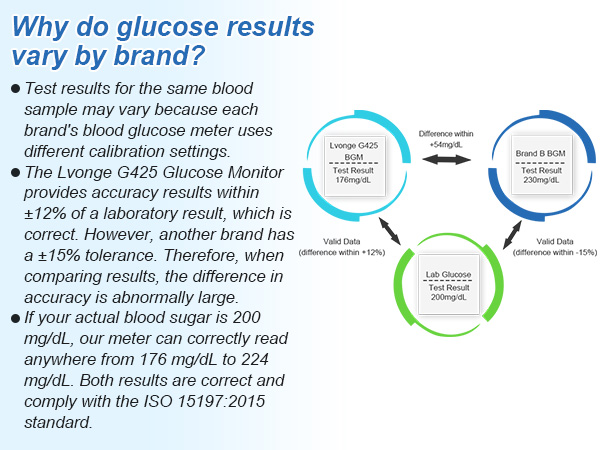 Why do glucose results vary by brand?

● Test results for the same blood sample may vary because each brand's blood glucose meter uses different calibration settings.

● The Lvonge G425 Glucose Monitor provides accuracy results within ±12% of a laboratory result, which is correct. However, another brand has a ±15% tolerance. Therefore, when comparing results, the difference in accuracy is abnormally large.

● If your actual blood sugar is 200 mg/dL, our meter can correctly read anywhere from 176 mg/dL to 224 mg/dL. Both results are correct and comply with the ISO 15197:2015 standard.

Lvonge G425 BGM

Test Result 176mg/dL

Difference within +54mg/dL

Brand B BGM

Test Result 230mg/dL

Valid Data (difference within +12%)

Valid Data (difference within -15%)

Lab Glucose

Test Result 200mg/dL